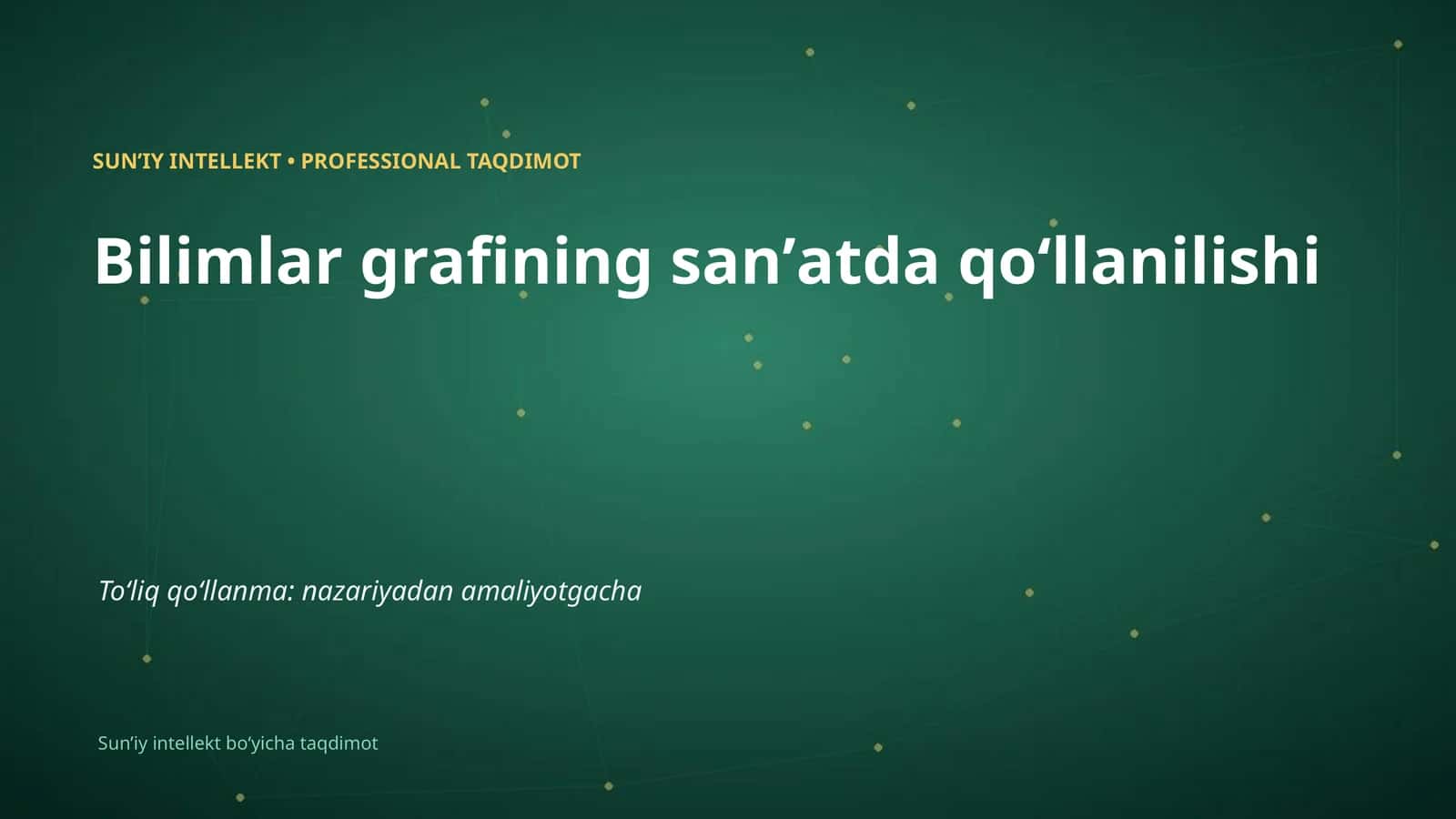 SUN’IY INTELLEKT • PROFESSIONAL TAQDIMOT

Bilimlar grafining san’atda qo‘llanilishi

To‘liq qo‘llanma: nazariyadan amaliyotgacha

Sun’iy intellekt bo‘yicha taqdimot